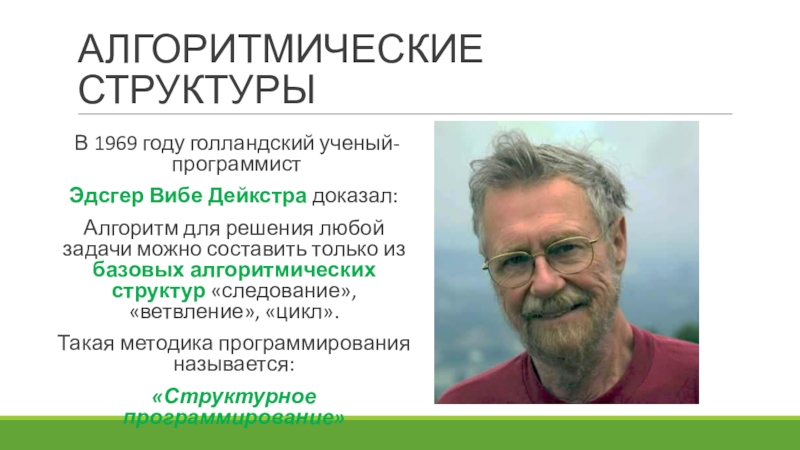 АЛГОРИТМИЧЕСКИЕ СТРУКТУРЫ

В 1969 году голландский ученый-программист

Эдсгер Вибе Дейкстра доказал:

Алгоритм для решения любой задачи можно составить только из базовых алгоритмических структур «следование», «ветвление», «цикл».

Такая методика программирования называется:

«Структурное программирование»